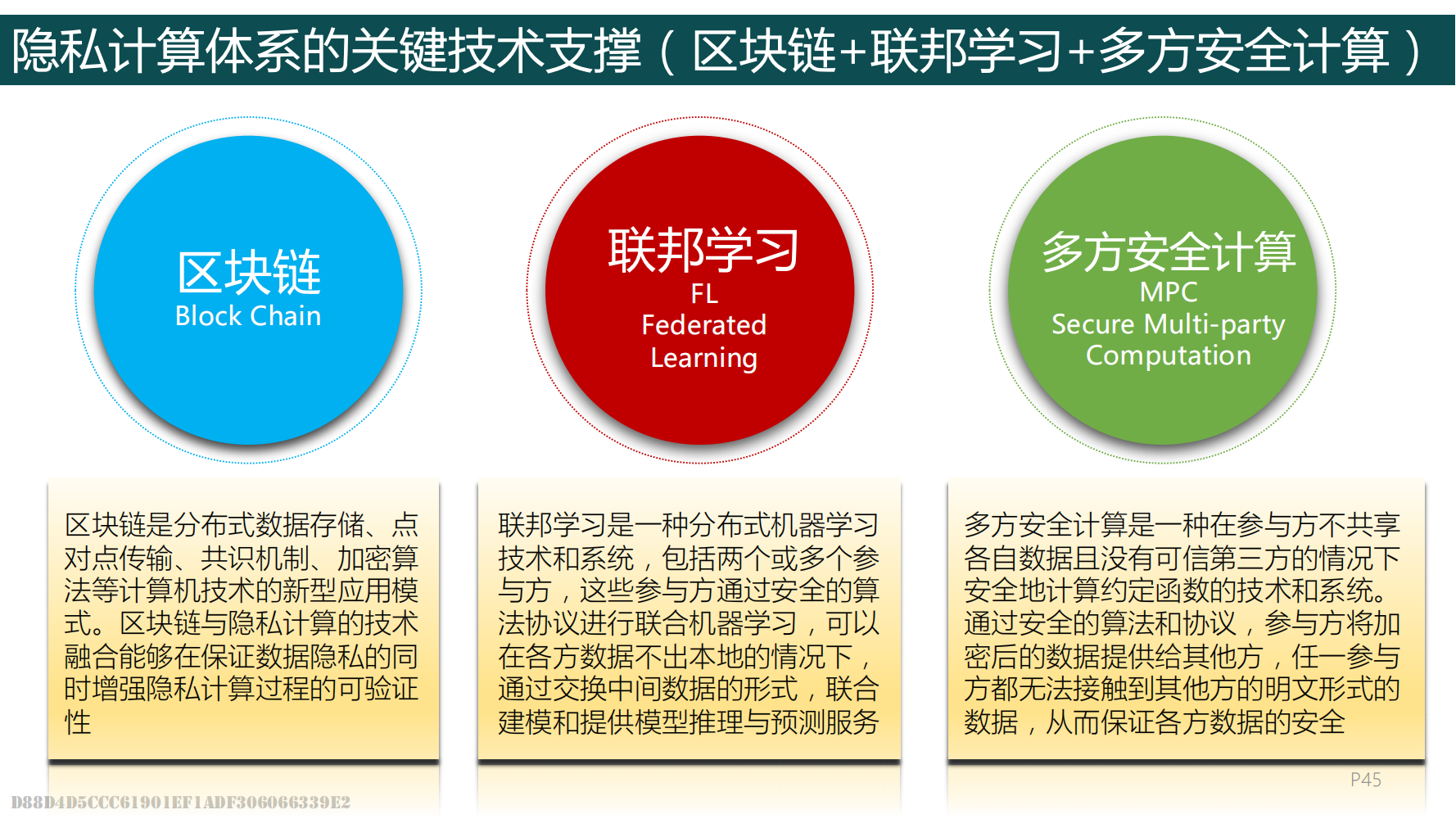 隐私计算体系的关键技术支撑（区块链+联邦学习+多方安全计算）

区块链
Block Chain

联邦学习
FL
Federated Learning

多方安全计算
MPC
Secure Multi-party Computation

区块链是分布式数据存储、点对点传输、共识机制、加密算法等计算机技术的新型应用模式。区块链与隐私计算的技术融合能够在保证数据隐私的同时增强隐私计算过程的可验证性

联邦学习是一种分布式机器学习技术和系统，包括两个或多个参与方，这些参与方通过安全的算法协议进行联合机器学习，可以在各方数据不出本地的情况下，通过交换中间数据的形式，联合建模和提供模型推理与预测服务

多方安全计算是一种在参与方不共享各自数据且没有可信第三方的情况下安全地计算约定函数的技术和系统。通过安全的算法和协议，参与方将加密后的数据提供给其他方，任一参与方都无法接触到其他方的明文形式的数据，从而保证各方数据的安全

P45

D88D4D5CCC61901EF1ADF306066339E2